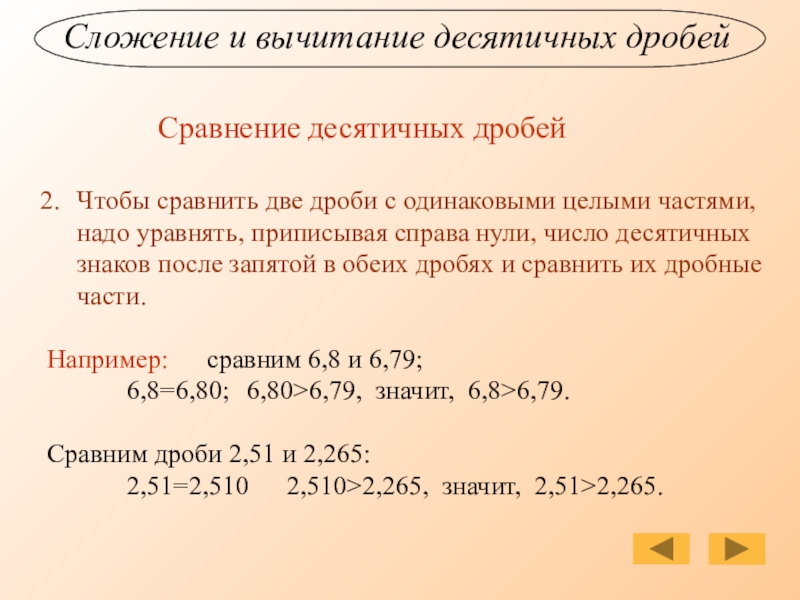 Сложение и вычитание десятичных дробей

Сравнение десятичных дробей

2. Чтобы сравнить две дроби с одинаковыми целыми частями, надо уравнять, приписывая справа нули, число десятичных знаков после запятой в обеих дробях и сравнить их дробные части.

Например: сравним 6,8 и 6,79;
6,8=6,80; 6,80>6,79, значит, 6,8>6,79.

Сравним дроби 2,51 и 2,265:
2,51=2,510 2,510>2,265, значит, 2,51>2,265.